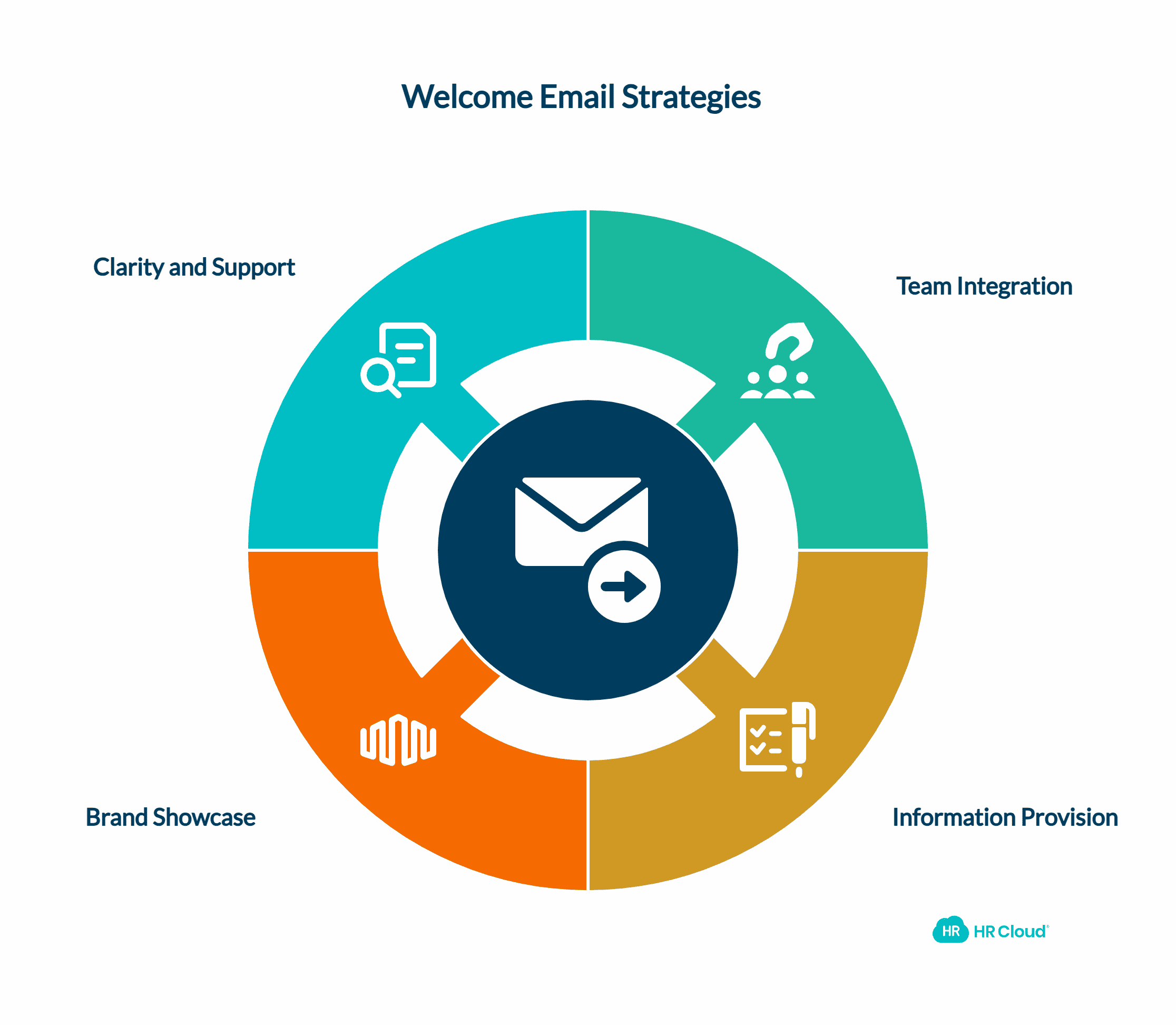 Welcome Email Strategies

Clarity and Support

Team Integration

Brand Showcase

Information Provision

HR HR Cloud